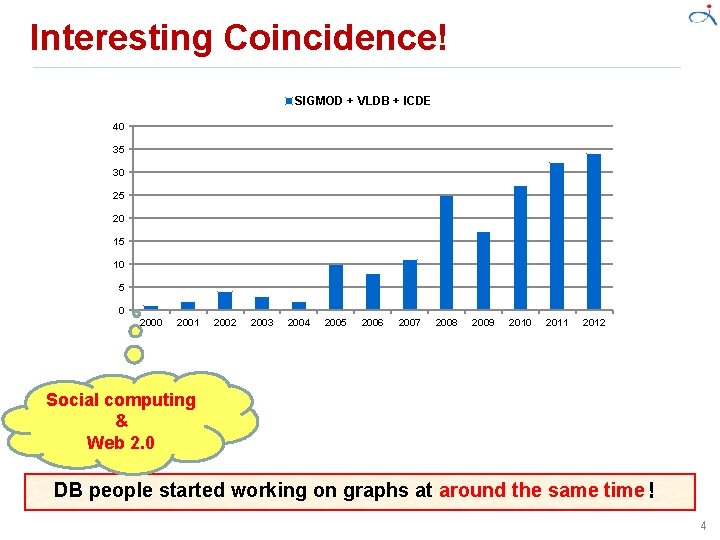 Interesting Coincidence!

SIGMOD + VLDB + ICDE

40
35
30
25
20
15
10
5
0

2000 2001 2002 2003 2004 2005 2006 2007 2008 2009 2010 2011 2012

Social computing
&
Web 2.0

DB people started working on graphs at around the same time !

4